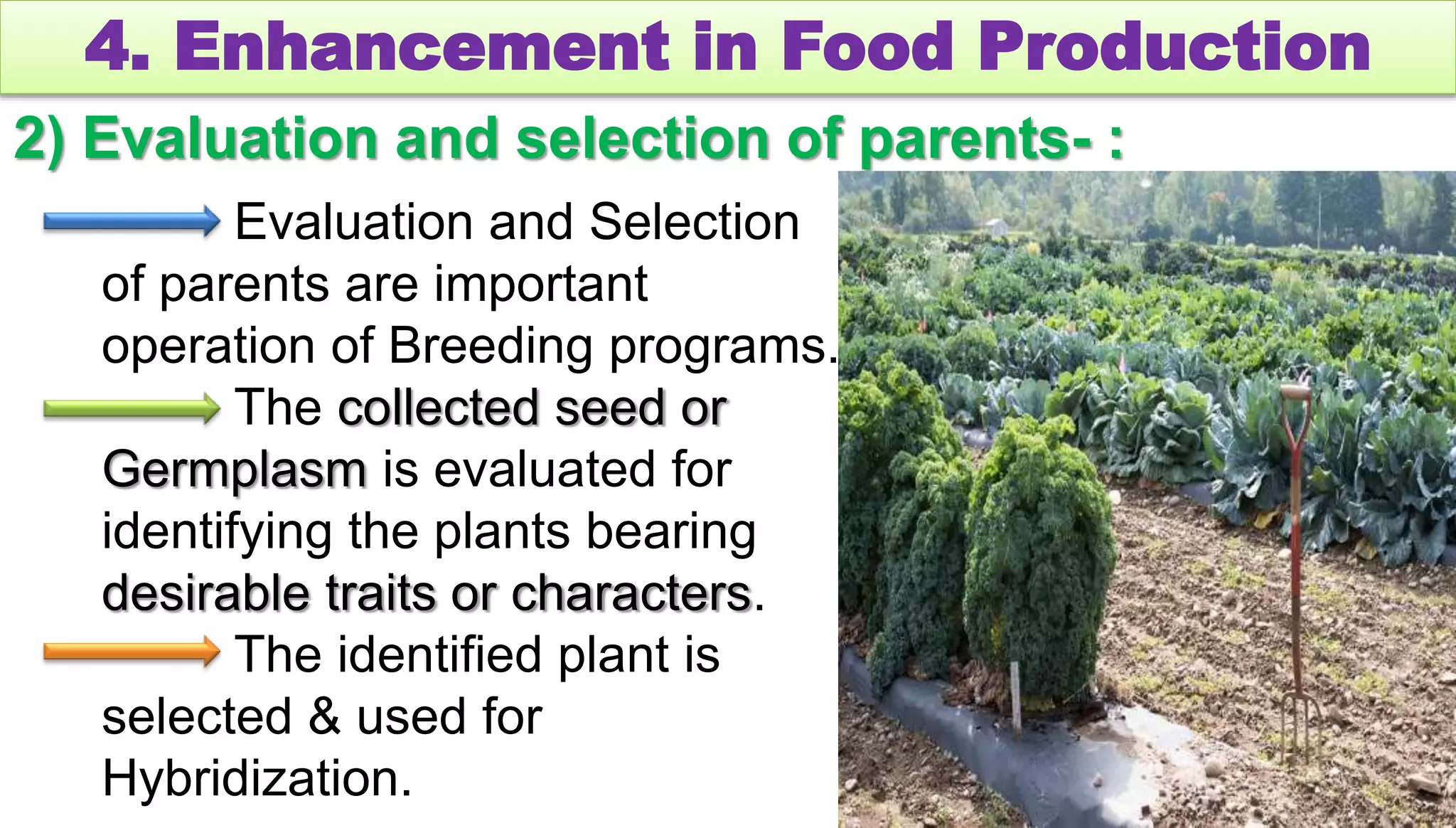 4. Enhancement in Food Production

2) Evaluation and selection of parents- :

Evaluation and Selection of parents are important operation of Breeding programs.

The collected seed or Germplasm is evaluated for identifying the plants bearing desirable traits or characters.

The identified plant is selected & used for Hybridization.